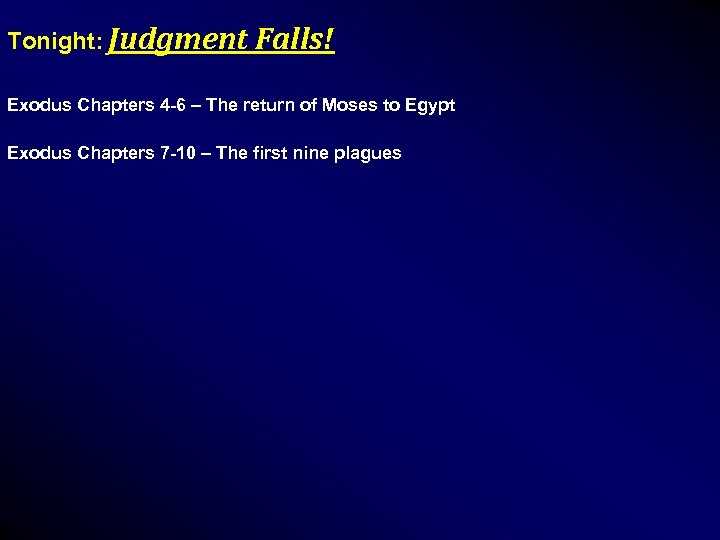 Tonight: Judgment Falls!

Exodus Chapters 4-6 – The return of Moses to Egypt

Exodus Chapters 7-10 – The first nine plagues